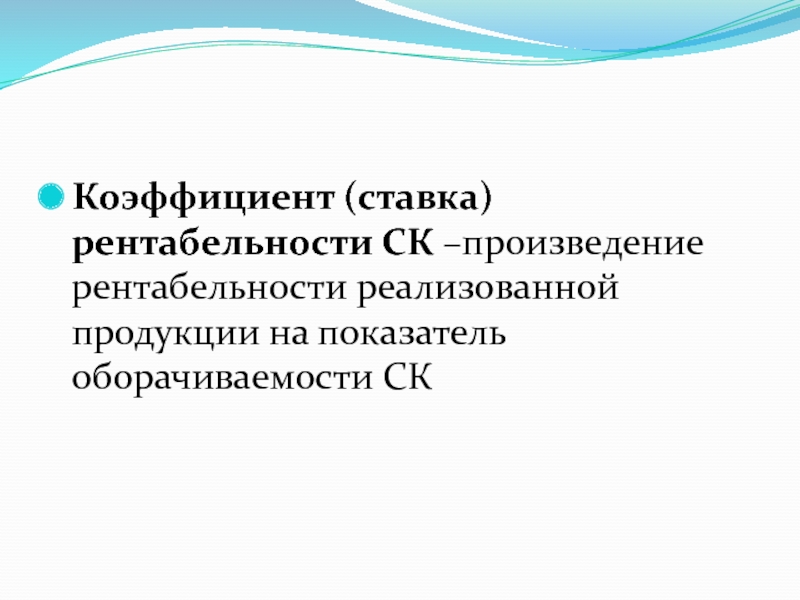 Коэффициент (ставка) рентабельности СК –произведение рентабельности реализованной продукции на показатель оборачиваемости СК